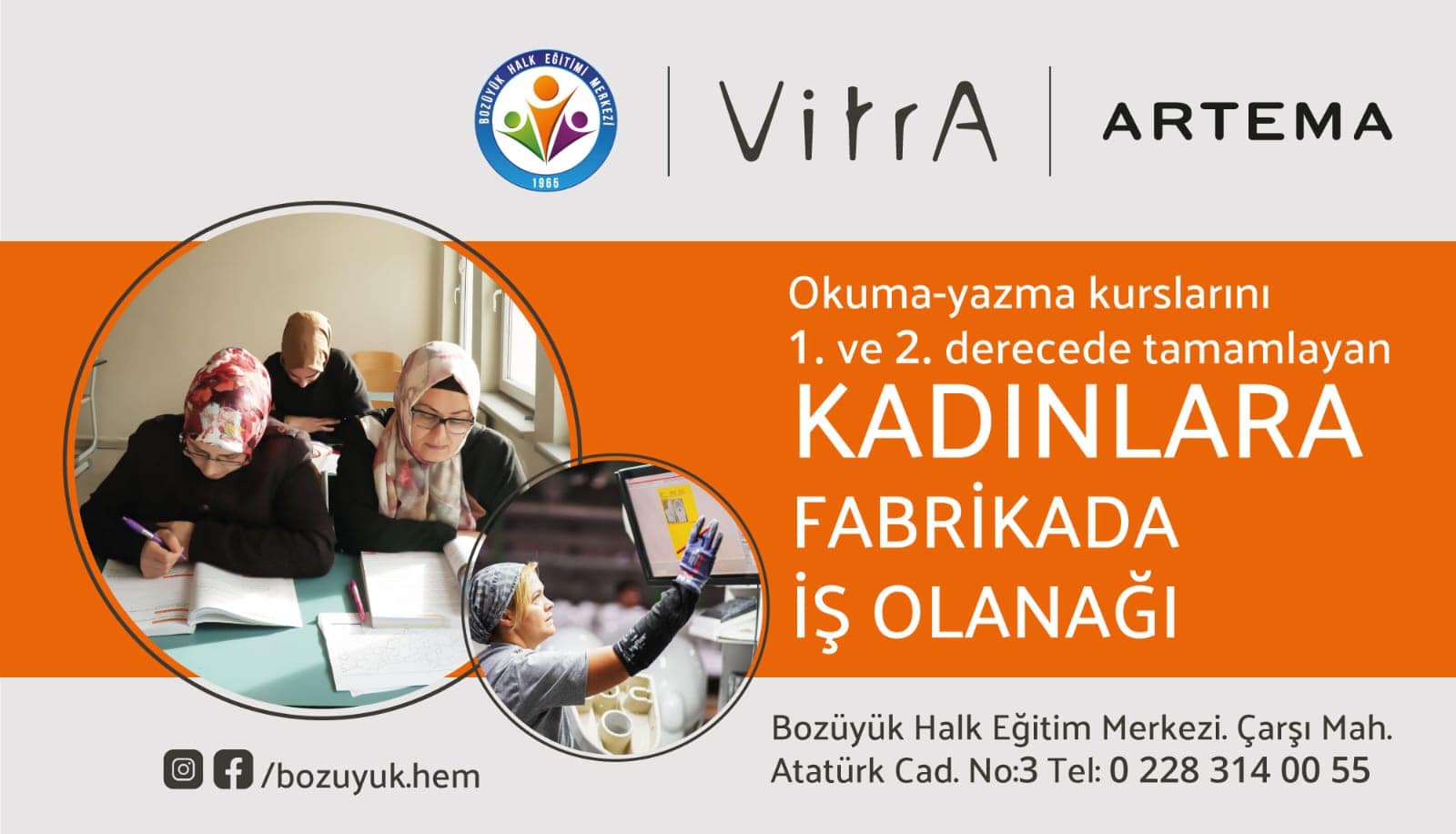 BOZÜYÜK HALK EĞİTİMİ MERKEZİ
1966

VitrA

ARTEMA

Okuma-yazma kurslarını 1. ve 2. derecede tamamlayan

KADINLARA FABRİKADA İŞ OLANAĞI

/bozuyuk.hem

Bozüyük Halk Eğitim Merkezi. Çarşı Mah. Atatürk Cad. No:3 Tel: 0 228 314 00 55